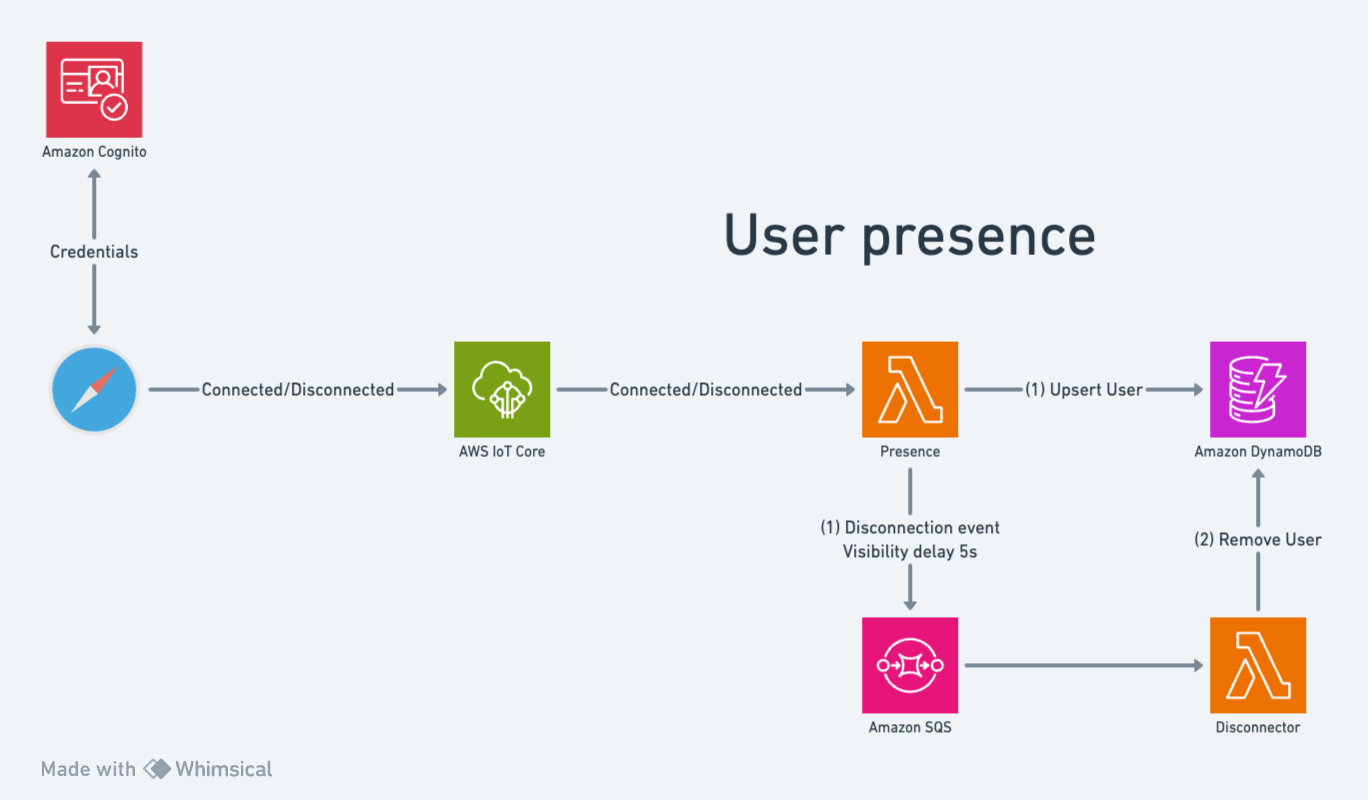 Amazon Cognito

Credentials

User presence

Connected/Disconnected

AWS IoT Core

Connected/Disconnected

Presence

(1) Upsert User

Amazon DynamoDB

(1) Disconnection event
Visibility delay 5s

(2) Remove User

Amazon SQS

Disconnector

Made with Whimsical